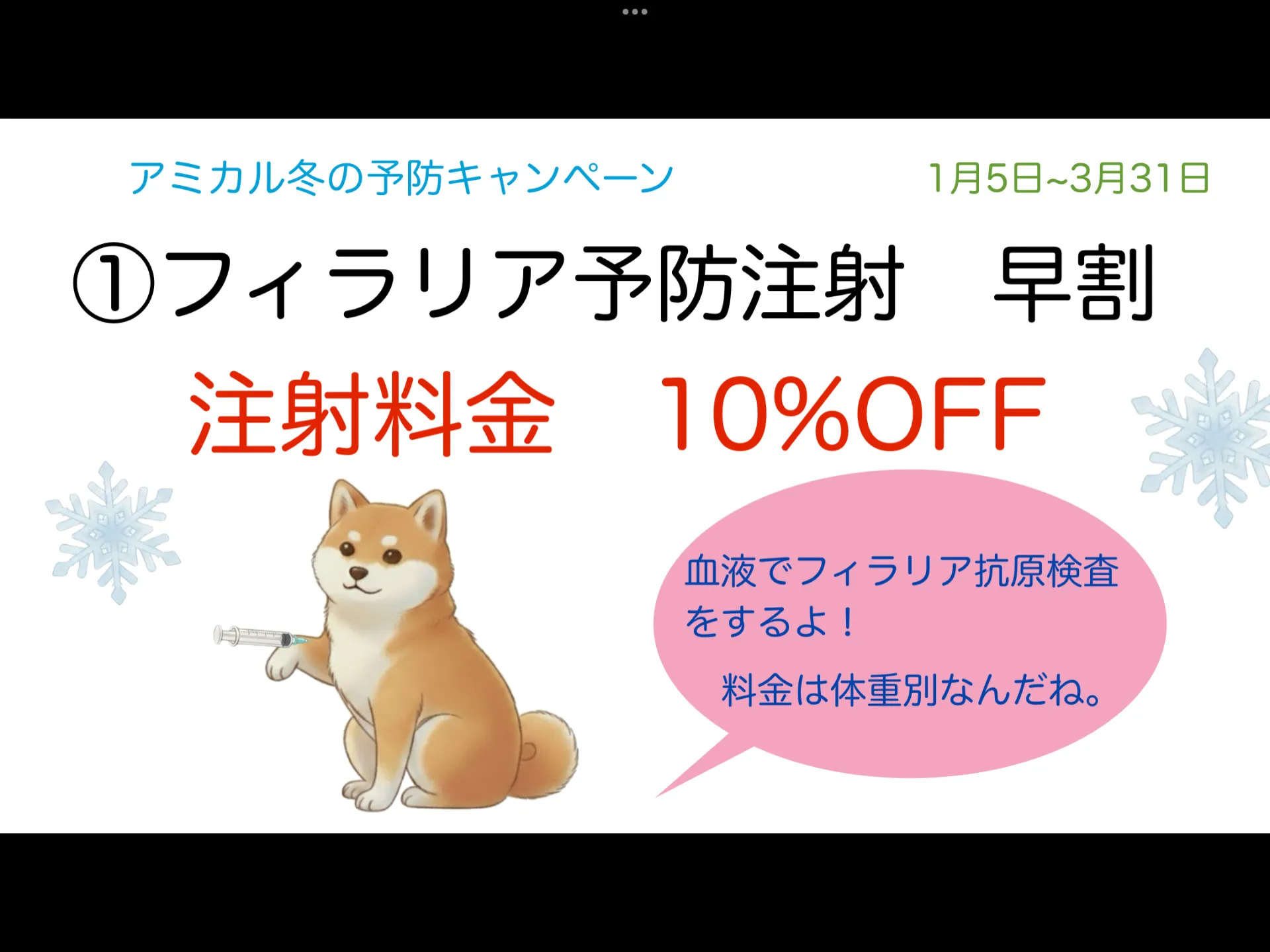 アミカル冬の予防キャンペーン　1月5日~3月31日

①フィラリア予防注射　早割

注射料金　10%OFF

血液でフィラリア抗原検査をするよ！

料金は体重別なんだね。